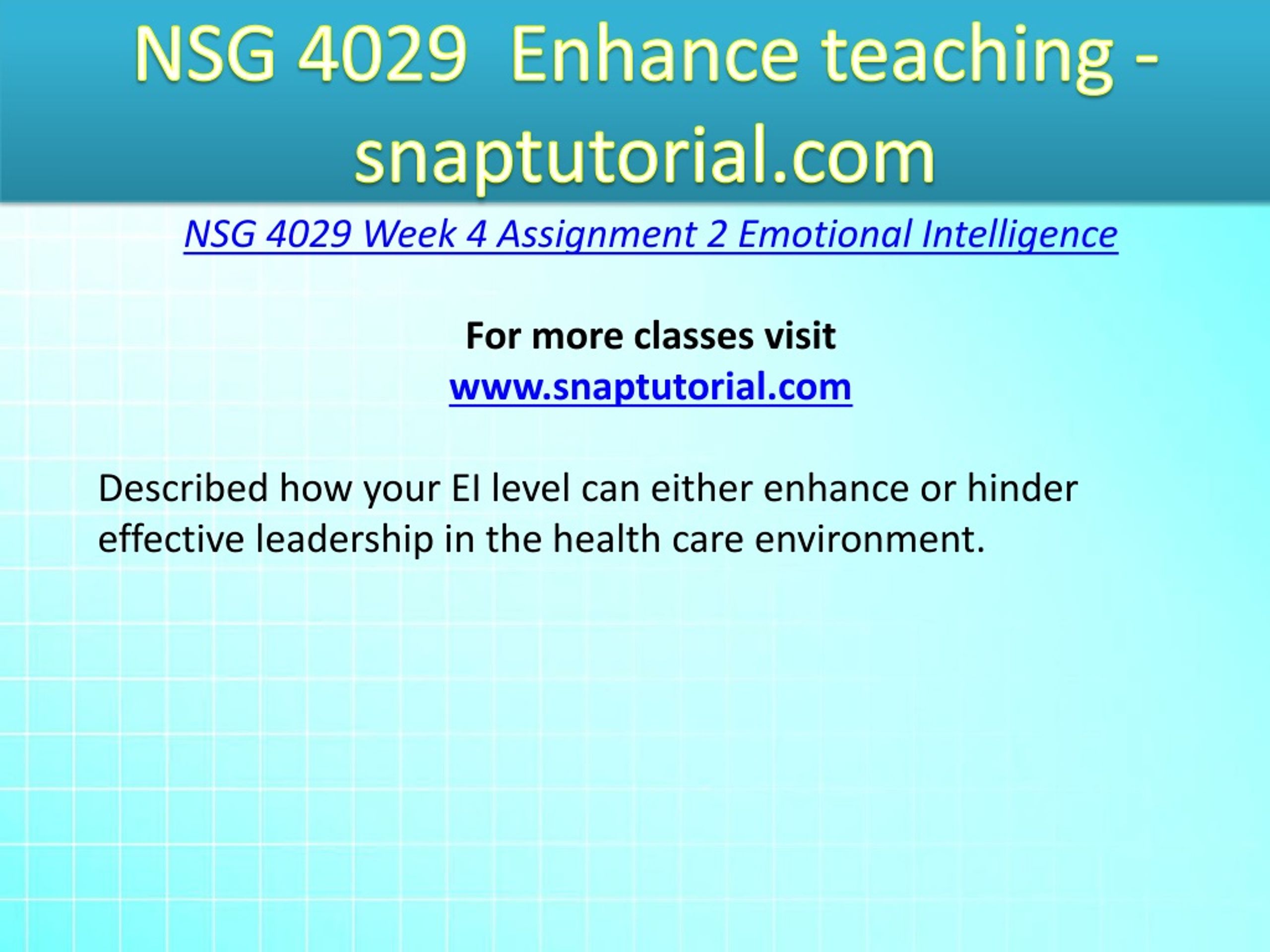 NSG 4029 Enhance teaching - snaptutorial.com

NSG 4029 Week 4 Assignment 2 Emotional Intelligence

For more classes visit
www.snaptutorial.com

Described how your EI level can either enhance or hinder effective leadership in the health care environment.